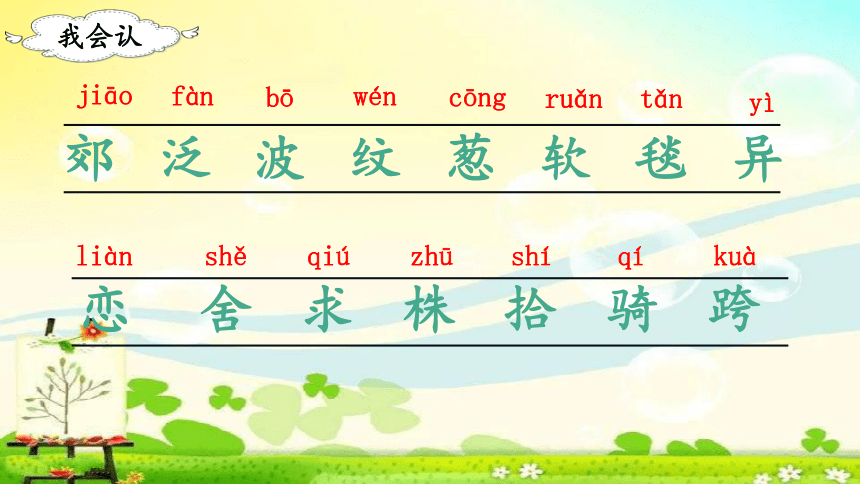 我会认

jiāo fàn bō wén cōng ruǎn tǎn yì
郊 泛 波 纹 葱 软 毯 异

liàn shě qiú zhū shí qí kuà
恋 舍 求 株 拾 骑 跨